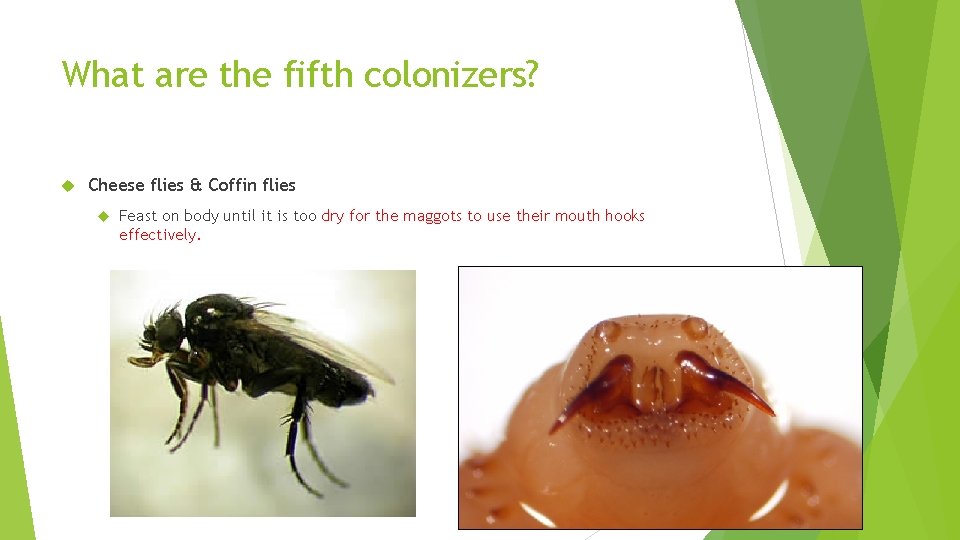 What are the fifth colonizers?

Cheese flies & Coffin flies

Feast on body until it is too dry for the maggots to use their mouth hooks effectively.